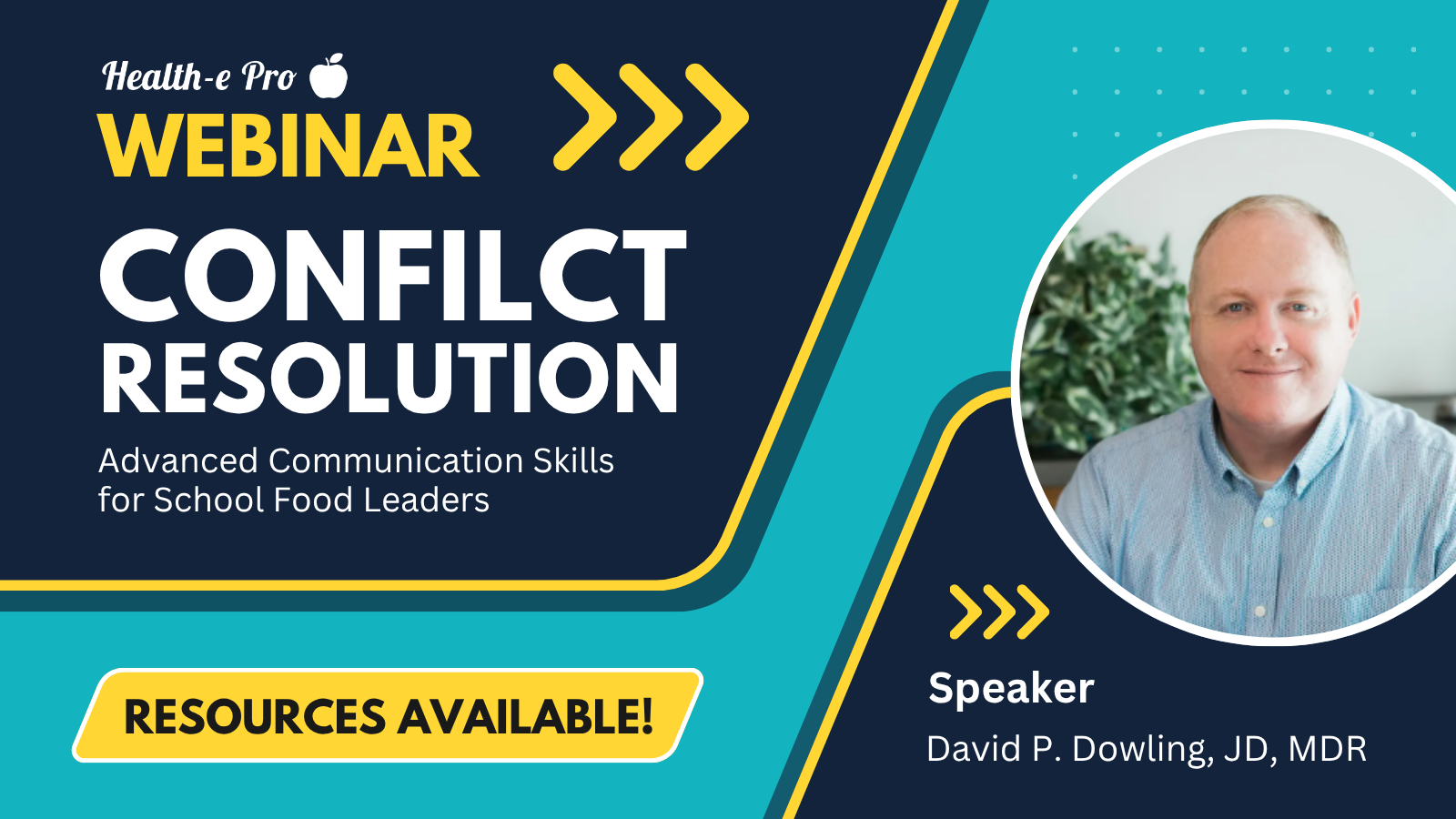 Health-e Pro
WEBINAR

CONFILCT RESOLUTION

Advanced Communication Skills for School Food Leaders

RESOURCES AVAILABLE!

Speaker
David P. Dowling, JD, MDR